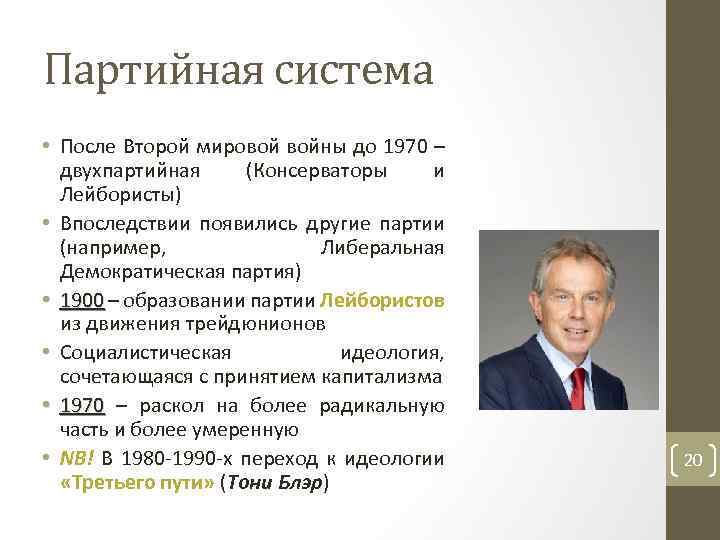 Партийная система

• После Второй мировой войны до 1970 – двухпартийная (Консерваторы и Лейбористы)
• Впоследствии появились другие партии (например, Либеральная Демократическая партия)
• 1900 – образовании партии Лейбористов из движения трейдюнионов
• Социалистическая идеология, сочетающаяся с принятием капитализма
• 1970 – раскол на более радикальную часть и более умеренную
• NB! В 1980-1990-х переход к идеологии «Третьего пути» (Тони Блэр)

20